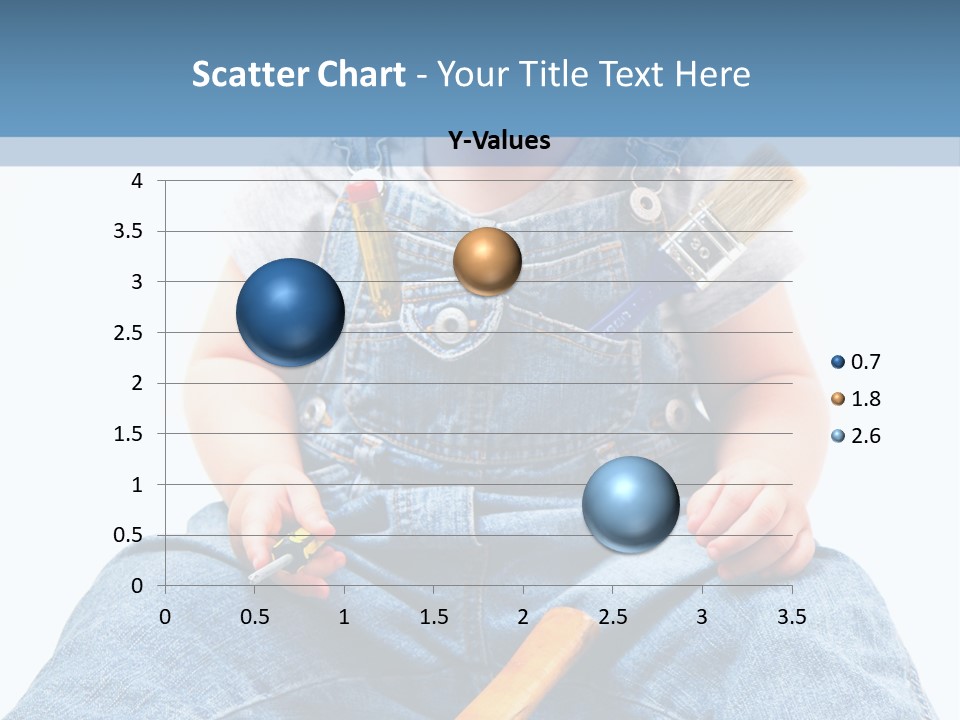 Scatter Chart - Your Title Text Here

Y-Values

4
3.5
3
2.5
2
1.5
1
0.5
0

0 0.5 1 1.5 2 2.5 3 3.5

0.7
1.8
2.6